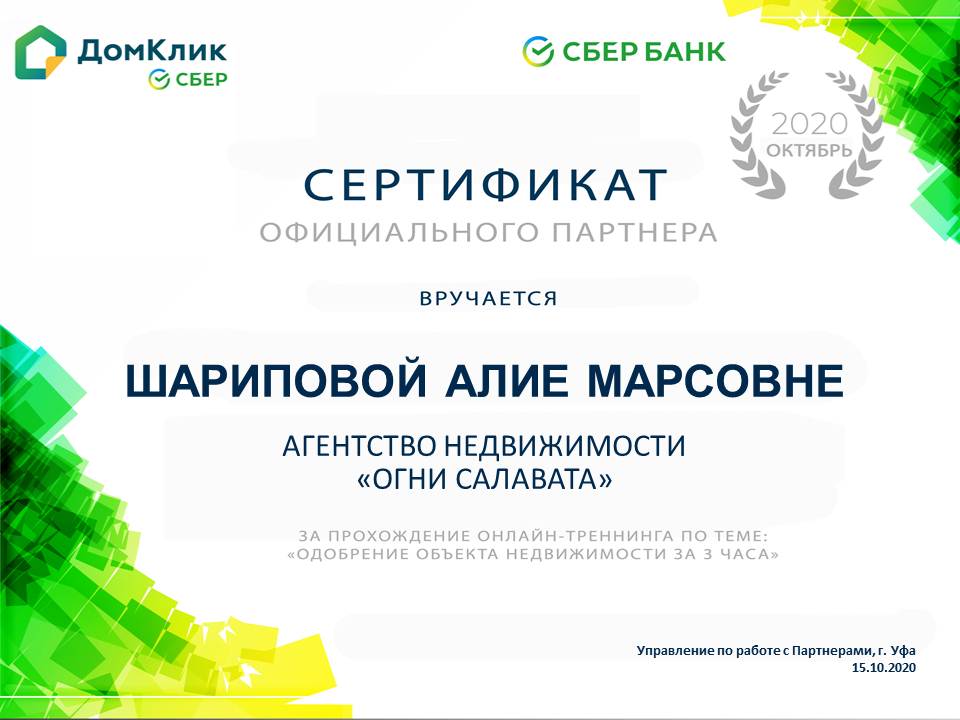 ДомКлик
СБЕР

СБЕР БАНК

2020
ОКТЯБРЬ

СЕРТИФИКАТ
ОФИЦИАЛЬНОГО ПАРТНЕРА

ВРУЧАЕТСЯ

ШАРИПОВОЙ АЛИЕ МАРСОВНЕ

АГЕНТСТВО НЕДВИЖИМОСТИ
«ОГНИ САЛАВАТА»

ЗА ПРОХОЖДЕНИЕ ОНЛАЙН-ТРЕННИНГА ПО ТЕМЕ:
«ОДОБРЕНИЕ ОБЪЕКТА НЕДВИЖИМОСТИ ЗА 3 ЧАСА»

Управление по работе с Партнерами, г. Уфа
15.10.2020